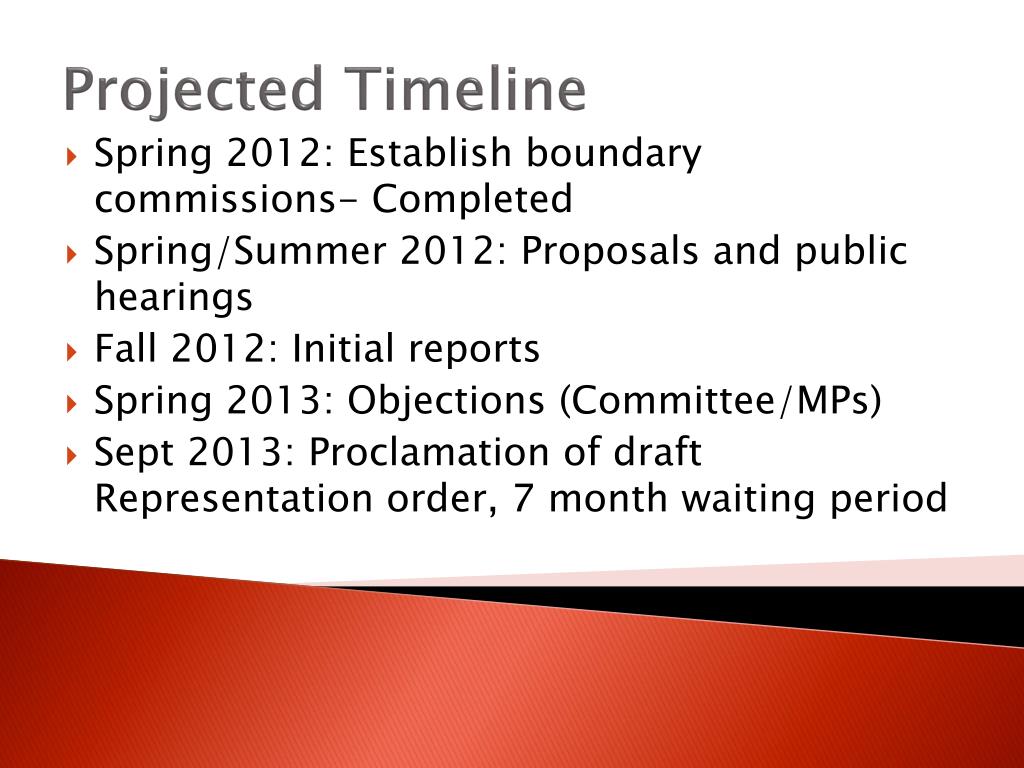 Projected Timeline

Spring 2012: Establish boundary commissions- Completed

Spring/Summer 2012: Proposals and public hearings

Fall 2012: Initial reports

Spring 2013: Objections (Committee/MPs)

Sept 2013: Proclamation of draft Representation order, 7 month waiting period